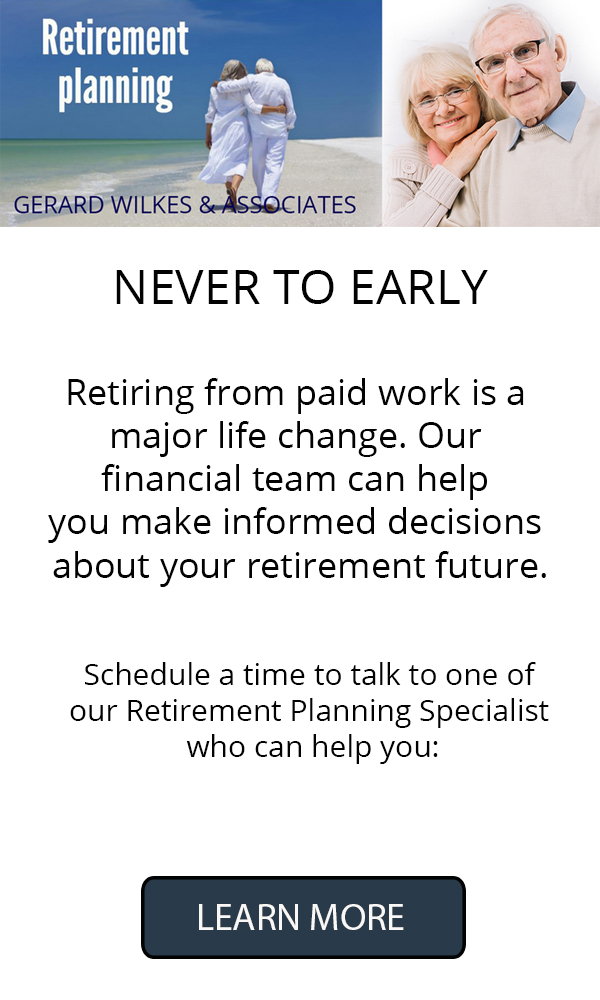 Retirement planning

GERARD WILKES & ASSOCIATES

NEVER TO EARLY

Retiring from paid work is a major life change. Our financial team can help you make informed decisions about your retirement future.

Schedule a time to talk to one of our Retirement Planning Specialist who can help you:

LEARN MORE